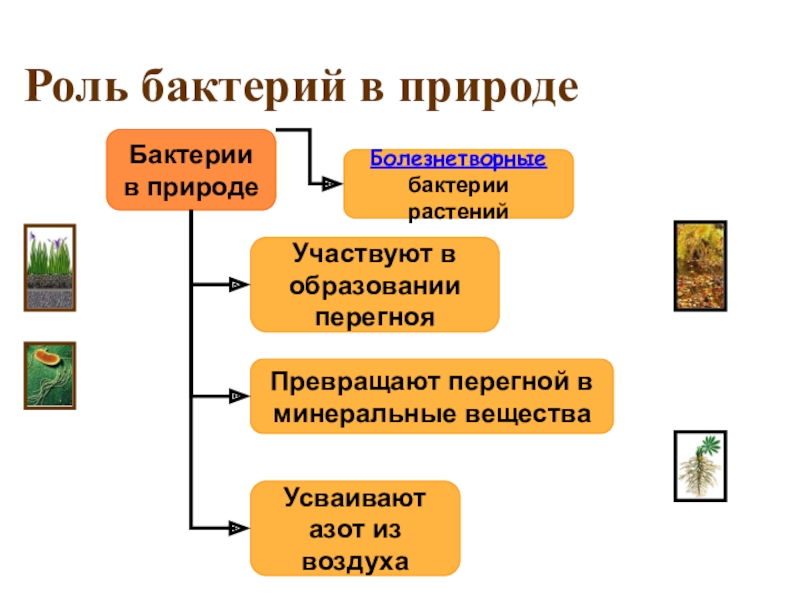 Роль бактерий в природе

Бактерии в природе

Болезнетворные бактерии растений

Участвуют в образовании перегноя

Превращают перегной в минеральные вещества

Усваивают азот из воздуха